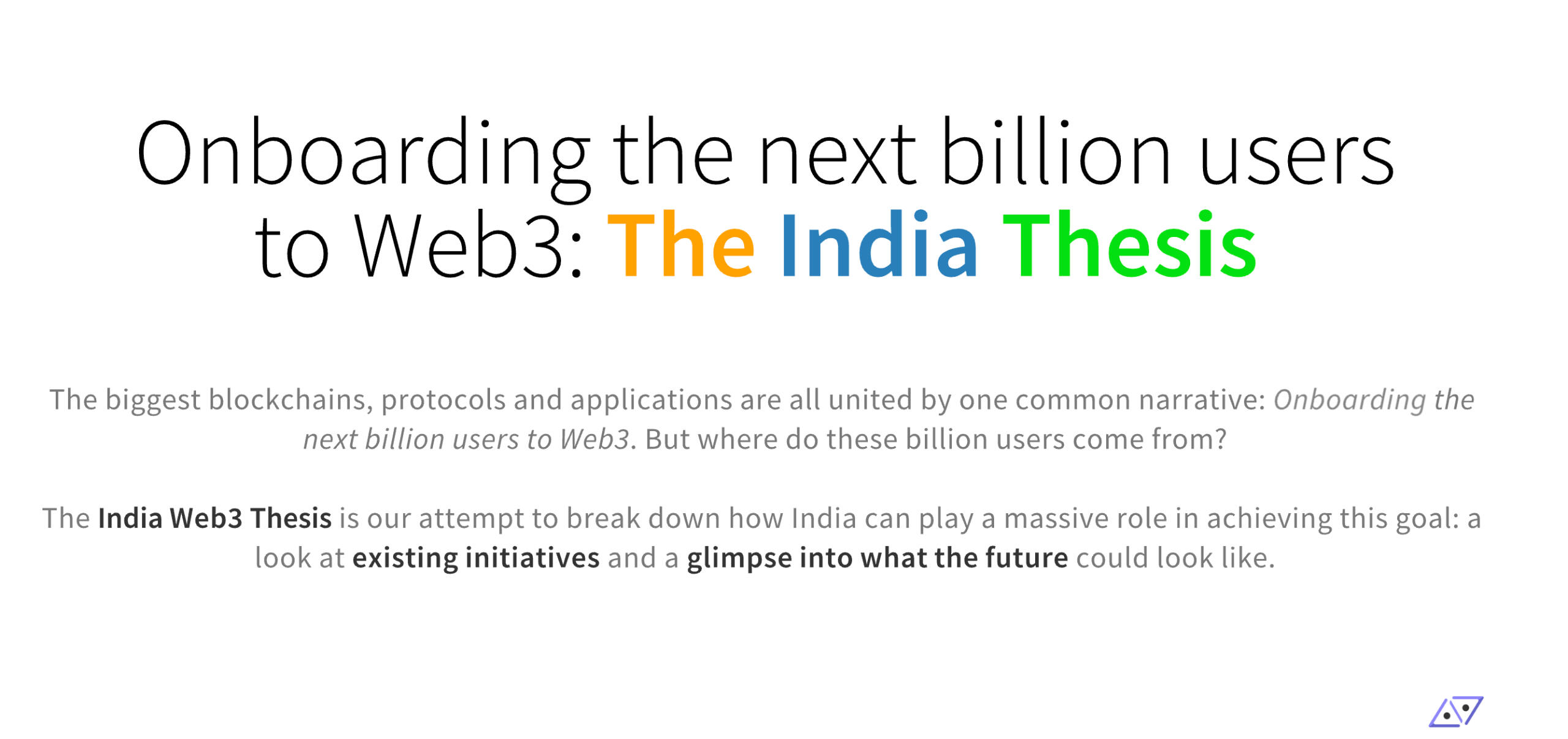 Onboarding the next billion users to Web3: The India Thesis

The biggest blockchains, protocols and applications are all united by one common narrative: Onboarding the next billion users to Web3. But where do these billion users come from?

The India Web3 Thesis is our attempt to break down how India can play a massive role in achieving this goal: a look at existing initiatives and a glimpse into what the future could look like.